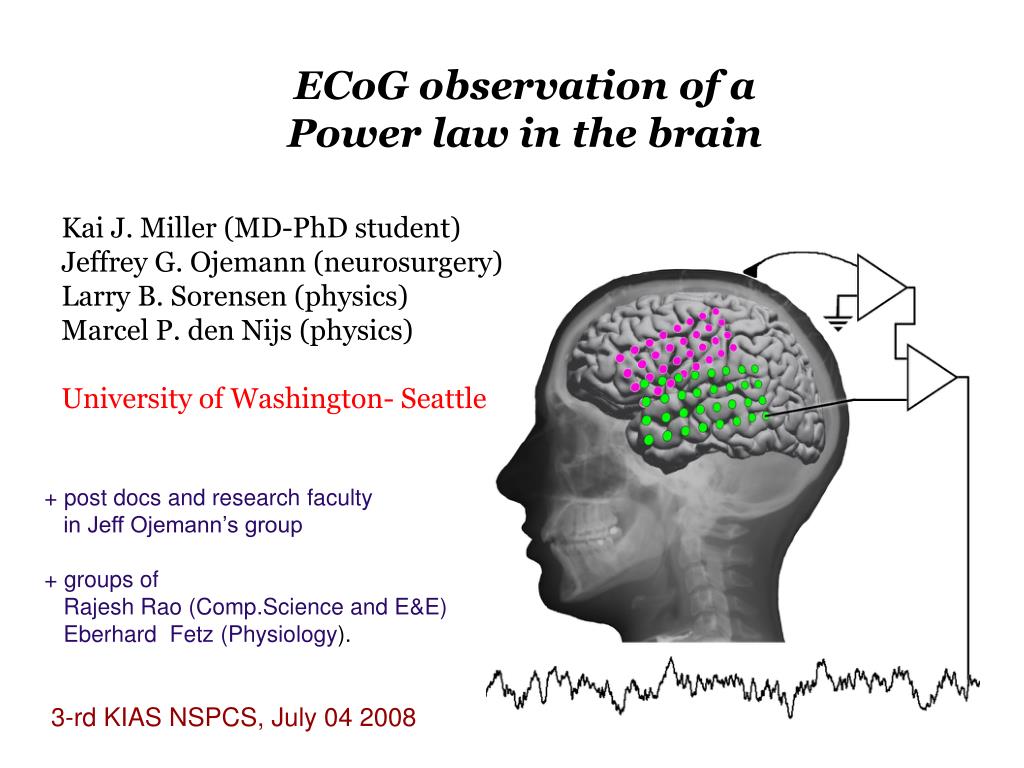 ECoG observation of a
Power law in the brain

Kai J. Miller (MD-PhD student)
Jeffrey G. Ojemann (neurosurgery)
Larry B. Sorensen (physics)
Marcel P. den Nijs (physics)

University of Washington- Seattle

+ post docs and research faculty
in Jeff Ojemann's group

+ groups of
Rajesh Rao (Comp.Science and E&E)
Eberhard Fetz (Physiology).

3-rd KIAS NSPCS, July 04 2008